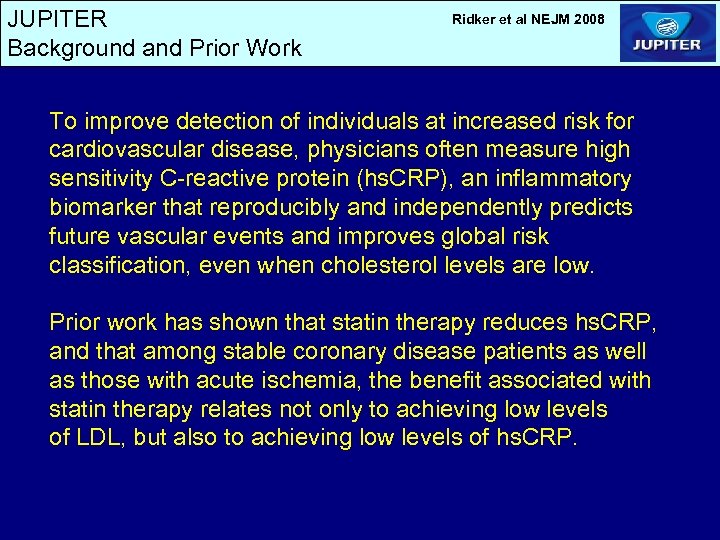 JUPITER
Background and Prior Work

Ridker et al NEJM 2008

JUPITER

To improve detection of individuals at increased risk for cardiovascular disease, physicians often measure high sensitivity C-reactive protein (hsCRP), an inflammatory biomarker that reproducibly and independently predicts future vascular events and improves global risk classification, even when cholesterol levels are low.

Prior work has shown that statin therapy reduces hsCRP, and that among stable coronary disease patients as well as those with acute ischemia, the benefit associated with statin therapy relates not only to achieving low levels of LDL, but also to achieving low levels of hsCRP.